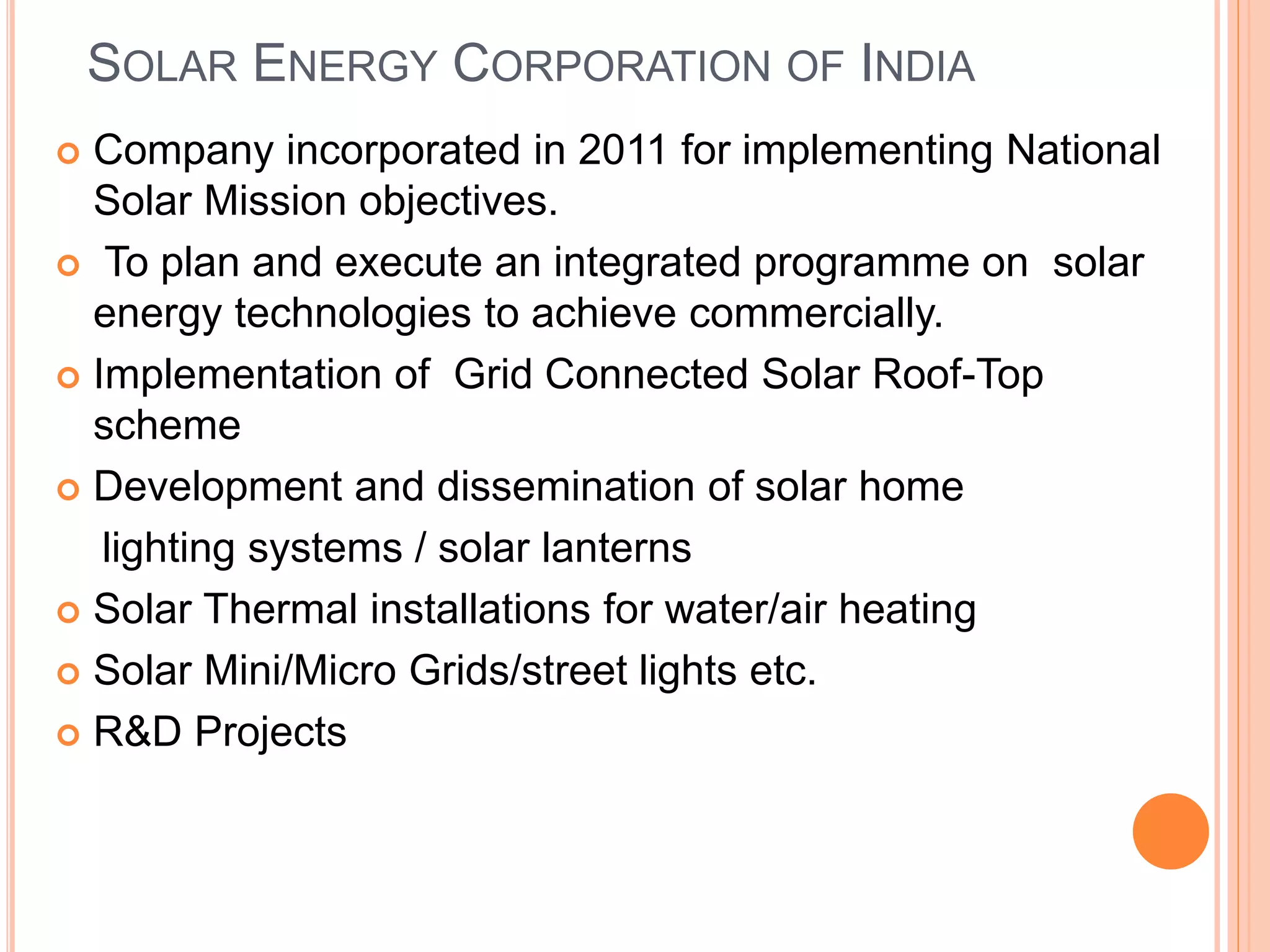 SOLAR ENERGY CORPORATION OF INDIA

Company incorporated in 2011 for implementing National Solar Mission objectives.

To plan and execute an integrated programme on solar energy technologies to achieve commercially.

Implementation of Grid Connected Solar Roof-Top scheme

Development and dissemination of solar home lighting systems / solar lanterns

Solar Thermal installations for water/air heating

Solar Mini/Micro Grids/street lights etc.

R&D Projects